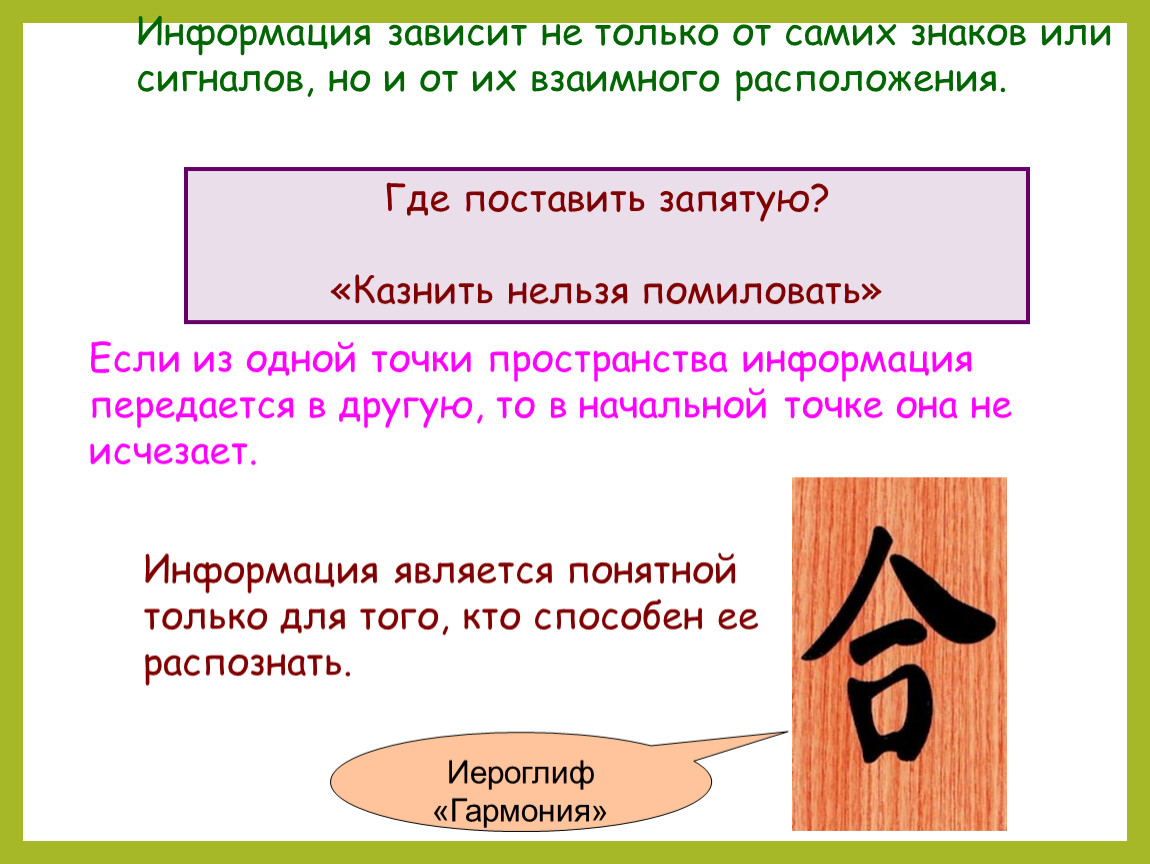 Информация зависит не только от самих знаков или сигналов, но и от их взаимного расположения.

Где поставить запятую?

«Казнить нельзя помиловать»

Если из одной точки пространства информация передается в другую, то в начальной точке она не исчезает.

Информация является понятной только для того, кто способен ее распознать.

合

Иероглиф «Гармония»